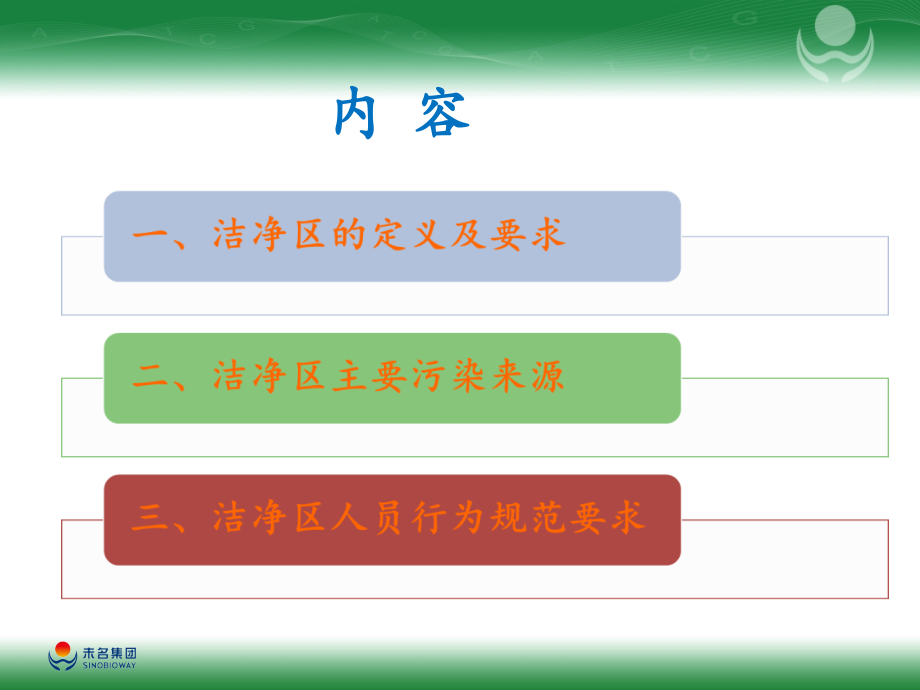 内 容

一、洁净区的定义及要求

二、洁净区主要污染来源

三、洁净区人员行为规范要求

未名集团
SINOBIOWAY